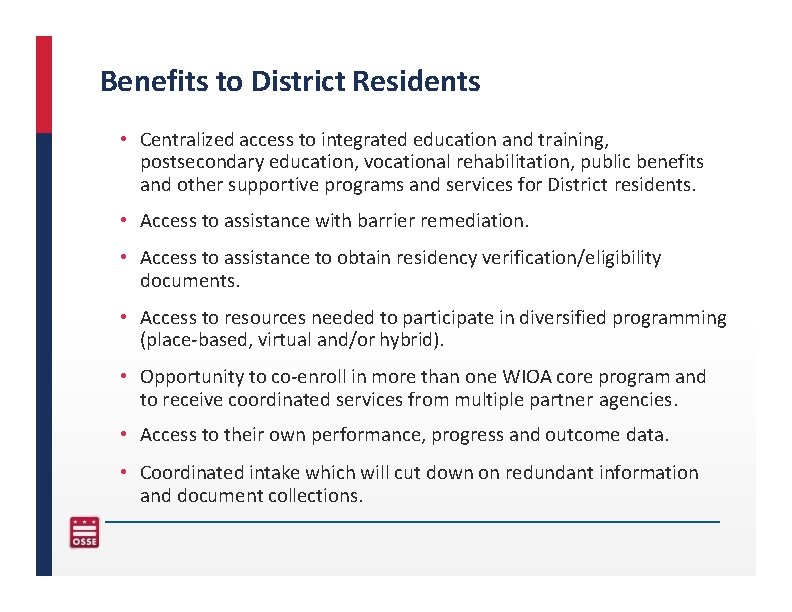 Benefits to District Residents

• Centralized access to integrated education and training, postsecondary education, vocational rehabilitation, public benefits and other supportive programs and services for District residents.

• Access to assistance with barrier remediation.

• Access to assistance to obtain residency verification/eligibility documents.

• Access to resources needed to participate in diversified programming (place-based, virtual and/or hybrid).

• Opportunity to co-enroll in more than one WIOA core program and to receive coordinated services from multiple partner agencies.

• Access to their own performance, progress and outcome data.

• Coordinated intake which will cut down on redundant information and document collections.

OSSE